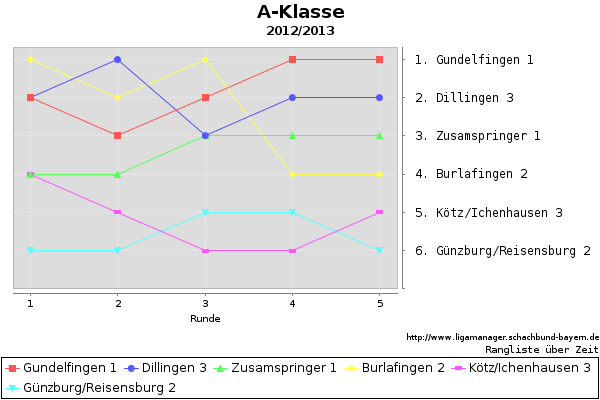 A-Klasse
2012/2013

1. Gundelfingen 1
2. Dillingen 3
3. Zusamspringer 1
4. Burlafingen 2
5. Kötz/Ichenhausen 3
6. Günzburg/Reisensburg 2

1
2
3
4
5
Runde

http://www.ligamanager.schachbund-bayern.de
Rangliste über Zeit

Gundelfingen 1 Dillingen 3 Zusamspringer 1 Burlafingen 2 Kötz/Ichenhausen 3 Günzburg/Reisensburg 2